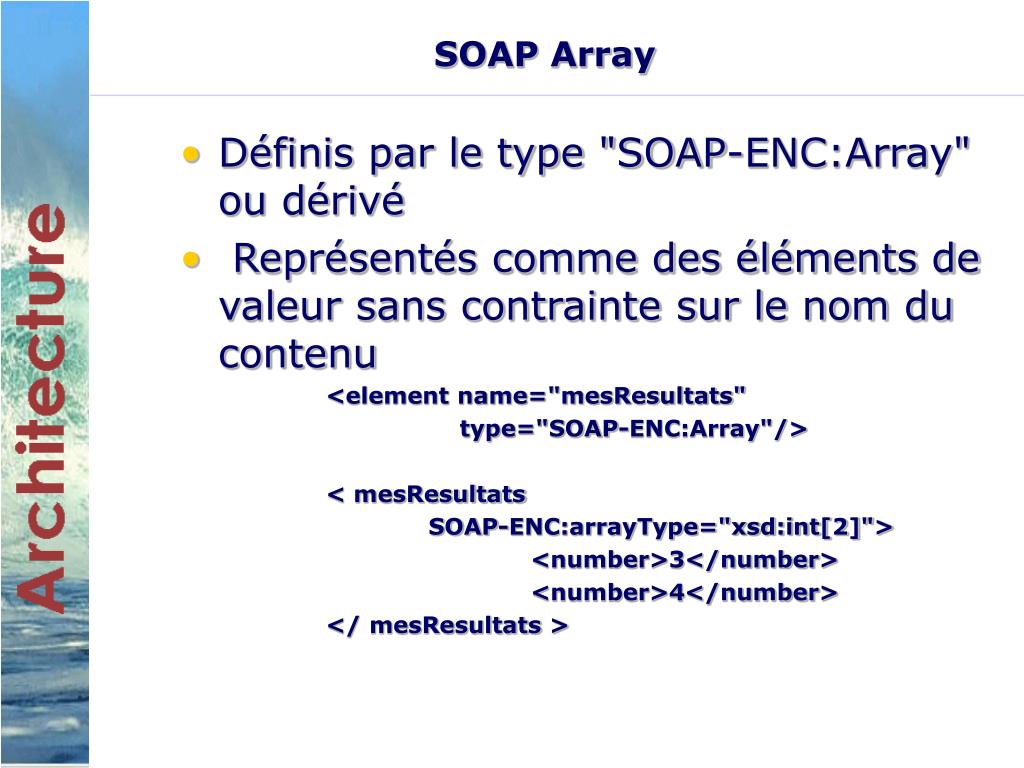 Architecture

SOAP Array

• Définis par le type "SOAP-ENC:Array" ou dérivé
• Représentés comme des éléments de valeur sans contrainte sur le nom du contenu

<element name="mesResultats"
type="SOAP-ENC:Array"/>

< mesResultats
SOAP-ENC:arrayType="xsd:int[2]">
<number>3</number>
<number>4</number>
</ mesResultats >